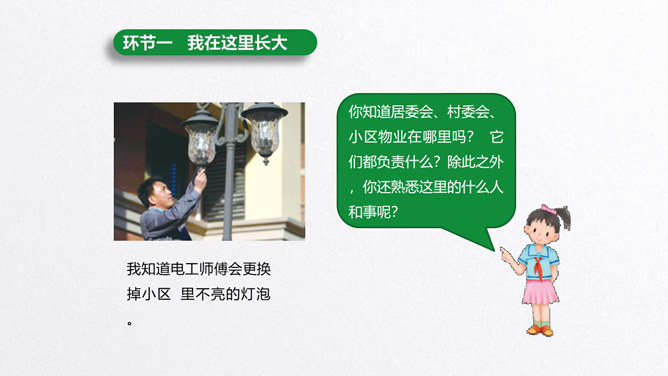 环节一　我在这里长大

我知道电工师傅会更换掉小区　里不亮的灯泡。

你知道居委会、村委会、小区物业在哪里吗？　它们都负责什么？除此之外，你还熟悉这里的什么人和事呢？